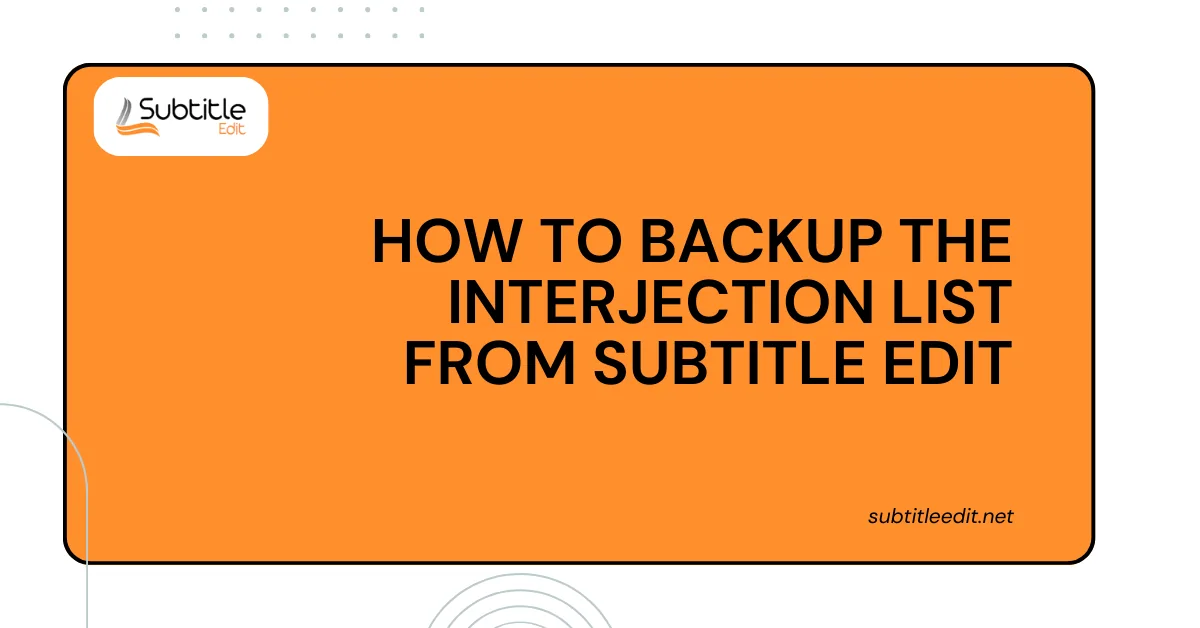 Subtitle
Edit

HOW TO BACKUP THE INTERJECTION LIST FROM SUBTITLE EDIT

subtitleedit.net